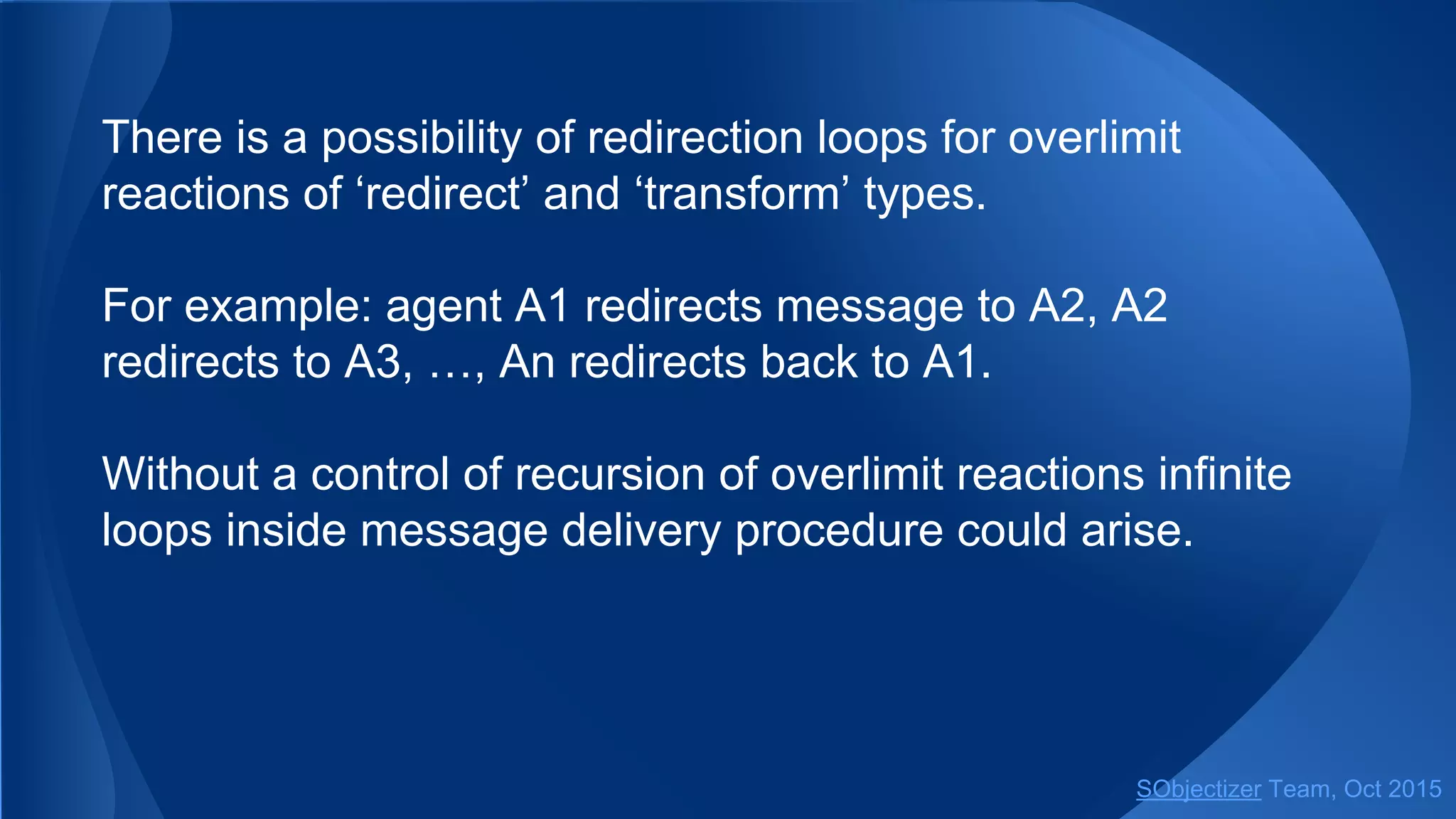 There is a possibility of redirection loops for overlimit reactions of ‘redirect’ and ‘transform’ types.

For example: agent A1 redirects message to A2, A2 redirects to A3, …, An redirects back to A1.

Without a control of recursion of overlimit reactions infinite loops inside message delivery procedure could arise.

SObjectizer Team, Oct 2015